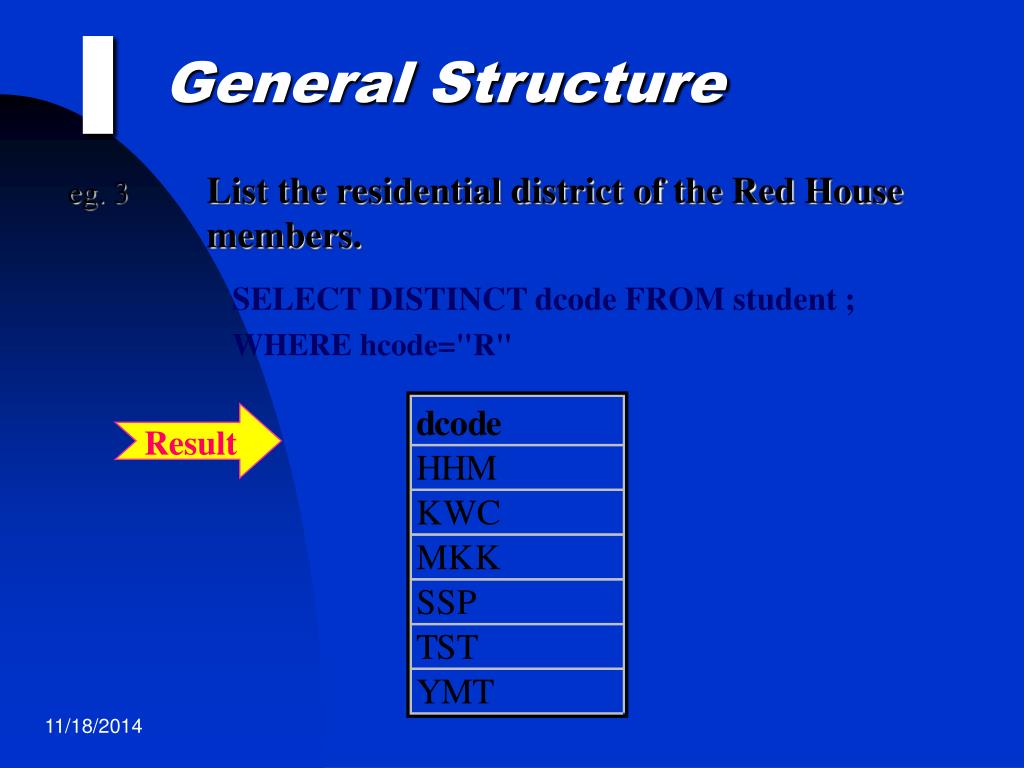 I General Structure

eg. 3

List the residential district of the Red House members.

SELECT DISTINCT dcode FROM student ;
WHERE hcode="R"

Result

| dcode |
|---|
| HHM |
| KWC |
| MKK |
| SSP |
| TST |
| YMT |

11/18/2014